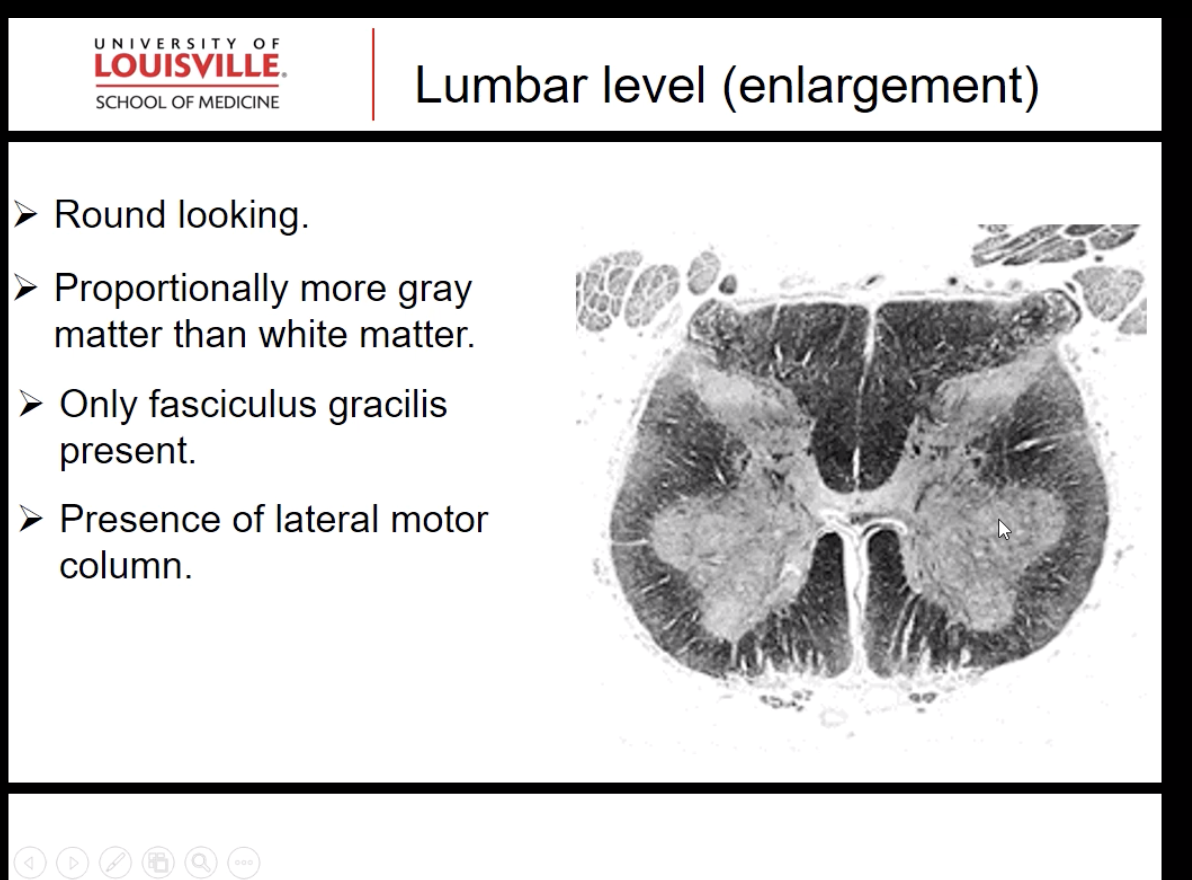 UNIVERSITY OF
LOUISVILLE.
SCHOOL OF MEDICINE

Lumbar level (enlargement)

➢ Round looking.

➢ Proportionally more gray matter than white matter.

➢ Only fasciculus gracilis present.

➢ Presence of lateral motor column.